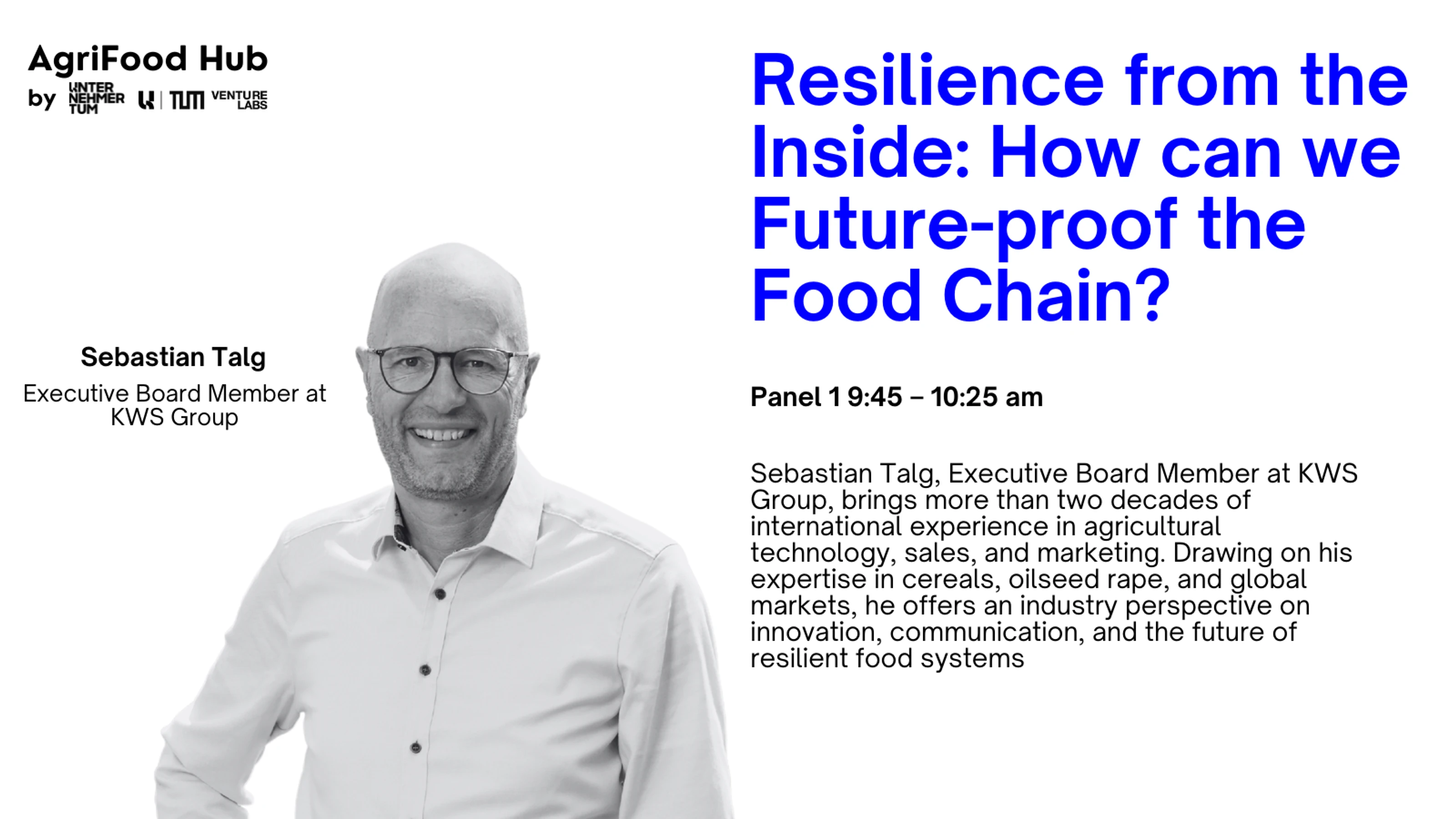 AgriFood Hub
by UNTER NEHMER TUM | TUM VENTURE LABS

Sebastian Talg
Executive Board Member at KWS Group

Resilience from the Inside: How can we Future-proof the Food Chain?

Panel 1 9:45 – 10:25 am

Sebastian Talg, Executive Board Member at KWS Group, brings more than two decades of international experience in agricultural technology, sales, and marketing. Drawing on his expertise in cereals, oilseed rape, and global markets, he offers an industry perspective on innovation, communication, and the future of resilient food systems